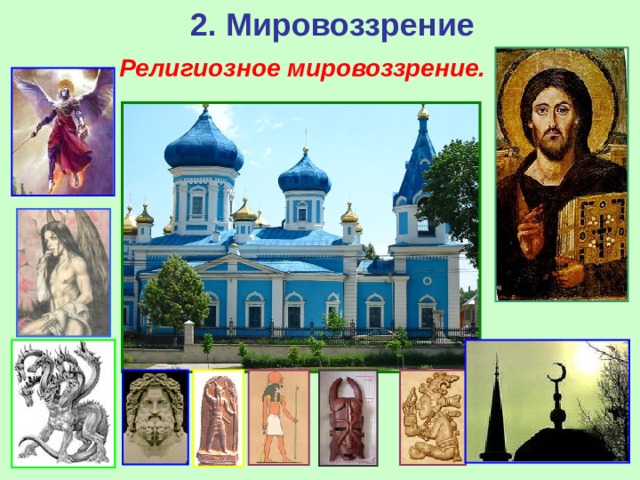 2. Мировоззрение

Религиозное мировоззрение.